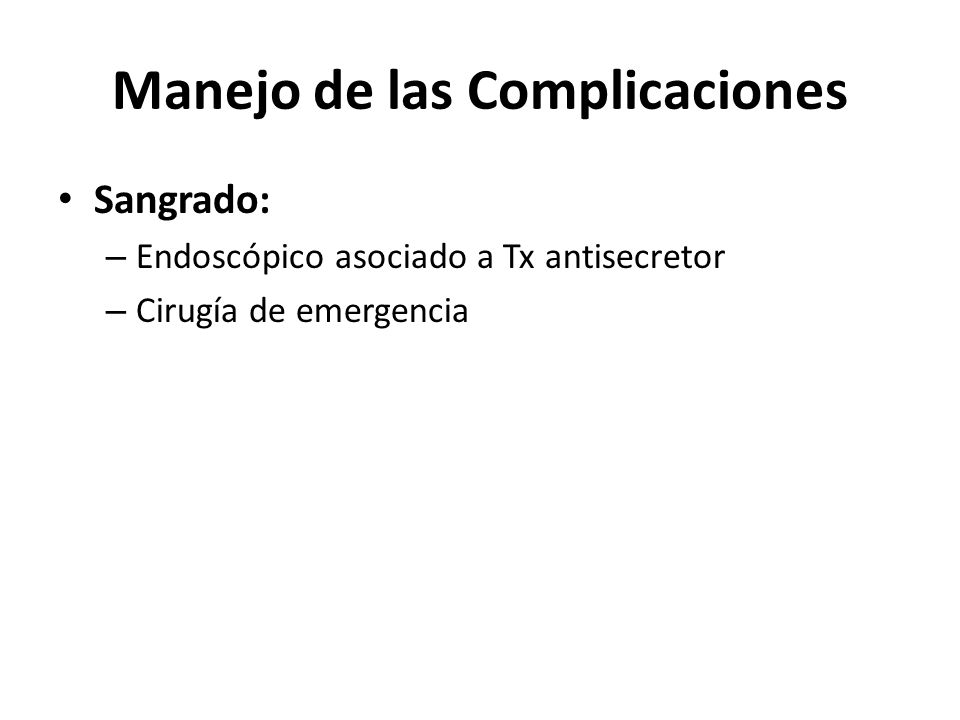 Manejo de las Complicaciones

• Sangrado:
– Endoscópico asociado a Tx antisecretor
– Cirugía de emergencia